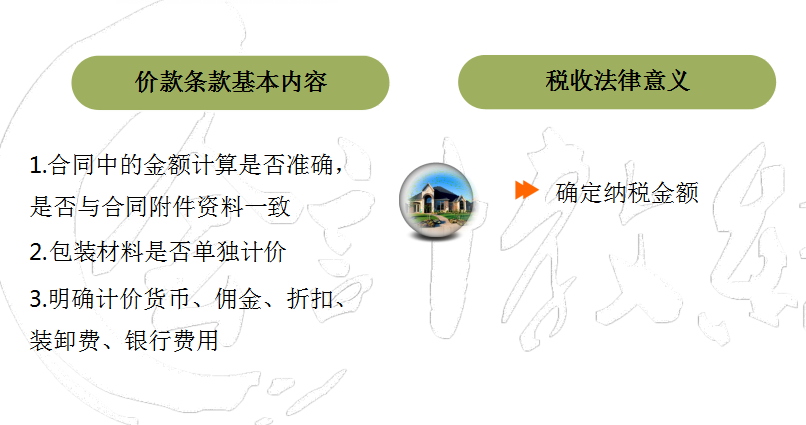 价款条款基本内容

1.合同中的金额计算是否准确，是否与合同附件资料一致

2.包装材料是否单独计价

3.明确计价货币、佣金、折扣、装卸费、银行费用

税收法律意义

确定纳税金额